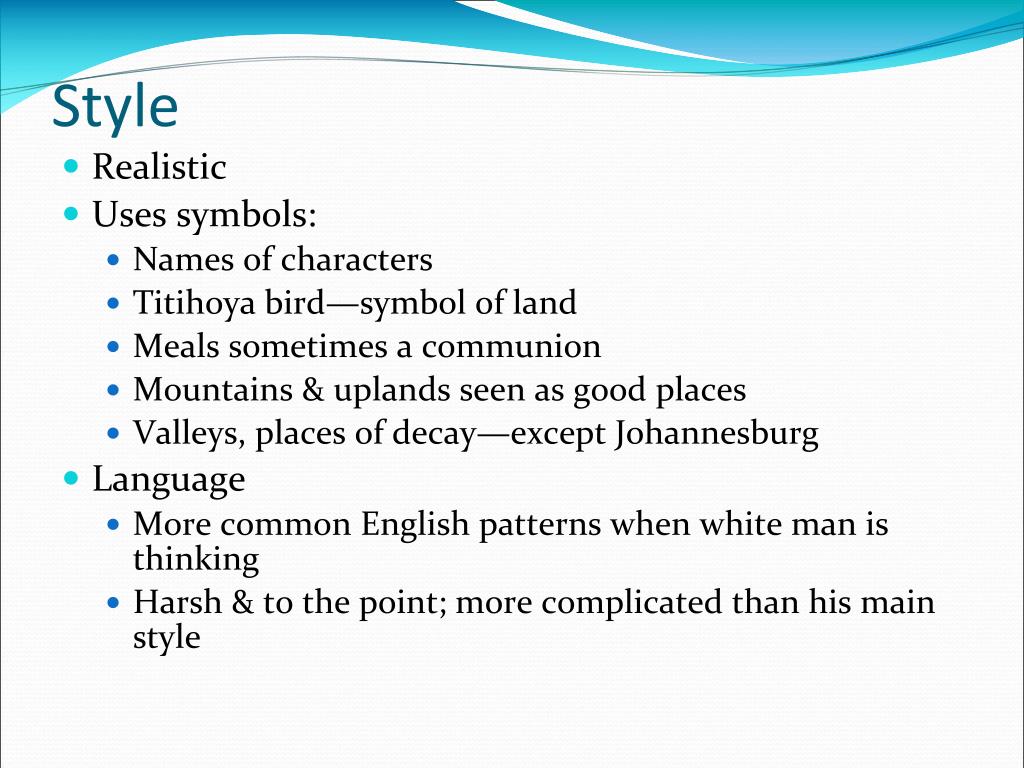 Style

- Realistic
- Uses symbols:
  - Names of characters
  - Titihoya bird—symbol of land
  - Meals sometimes a communion
  - Mountains & uplands seen as good places
  - Valleys, places of decay—except Johannesburg
- Language
  - More common English patterns when white man is thinking
  - Harsh & to the point; more complicated than his main style